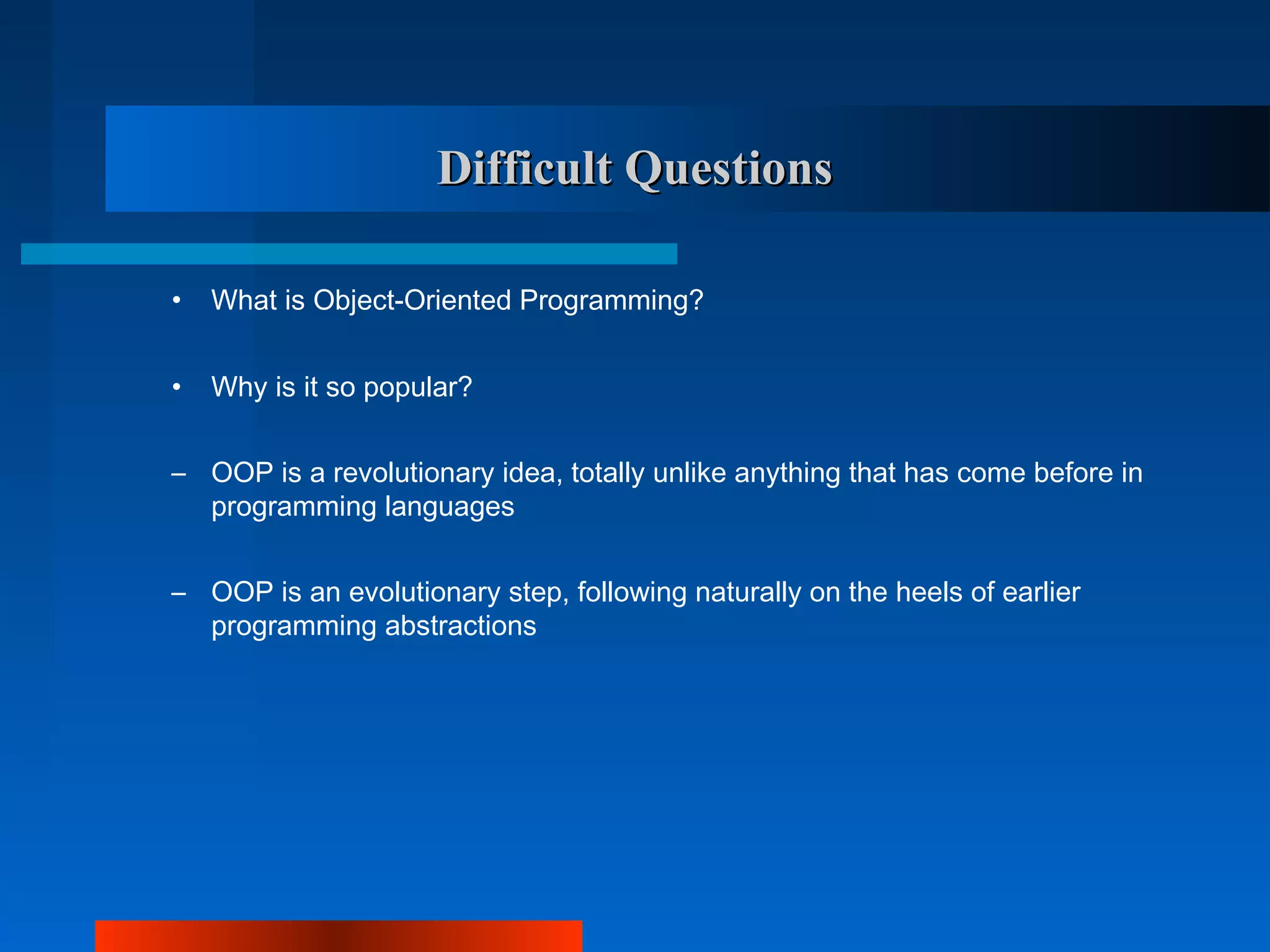 Difficult Questions

• What is Object-Oriented Programming?

• Why is it so popular?

– OOP is a revolutionary idea, totally unlike anything that has come before in programming languages

– OOP is an evolutionary step, following naturally on the heels of earlier programming abstractions